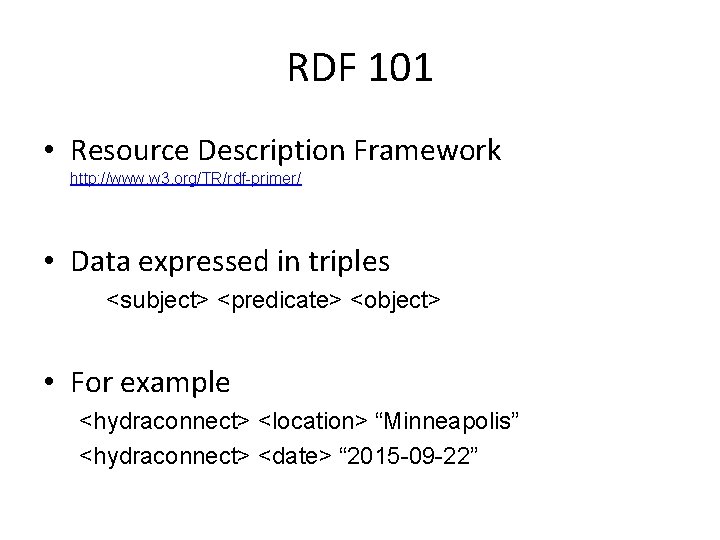 RDF 101

• Resource Description Framework
http://www.w3.org/TR/rdf-primer/

• Data expressed in triples
<subject> <predicate> <object>

• For example
<hydraconnect> <location> “Minneapolis”
<hydraconnect> <date> “2015-09-22”